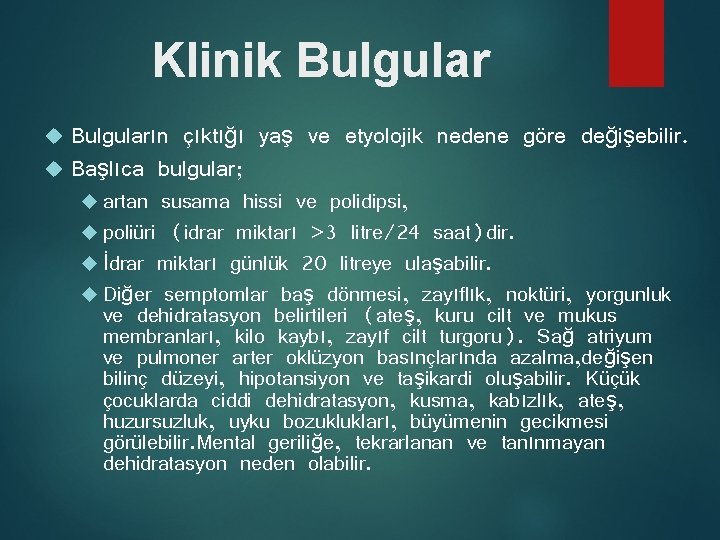 Klinik Bulgular

Bulguların çıktığı yaş ve etyolojik nedene göre değişebilir.

Başlıca bulgular;

artan susama hissi ve polidipsi,

poliüri (idrar miktarı >3 litre/24 saat)dir.

İdrar miktarı günlük 20 litreye ulaşabilir.

Diğer semptomlar baş dönmesi, zayıflık, noktüri, yorgunluk ve dehidratasyon belirtileri (ateş, kuru cilt ve mukus membranları, kilo kaybı, zayıf cilt turgoru). Sağ atriyum ve pulmoner arter oklüzyon basınçlarında azalma,değişen bilinç düzeyi, hipotansiyon ve taşikardi oluşabilir. Küçük çocuklarda ciddi dehidratasyon, kusma, kabızlık, ateş, huzursuzluk, uyku bozuklukları, büyümenin gecikmesi görülebilir.Mental geriliğe, tekrarlanan ve tanınmayan dehidratasyon neden olabilir.